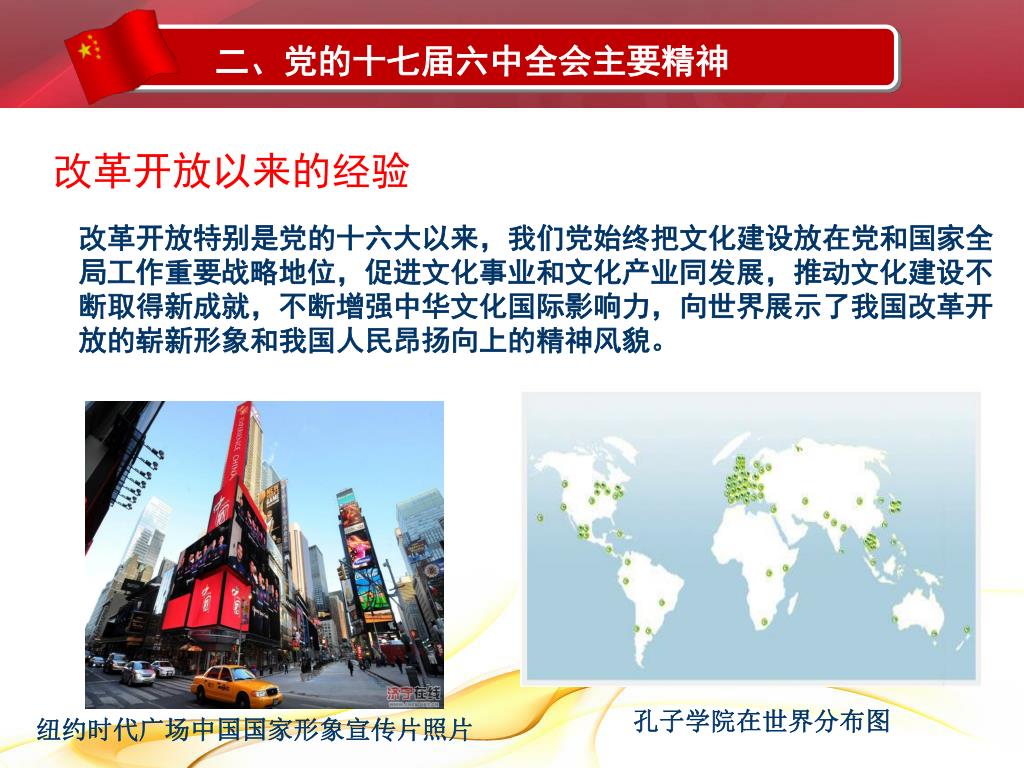 二、党的十七届六中全会主要精神

改革开放以来的经验

改革开放特别是党的十六大以来，我们党始终把文化建设放在党和国家全局工作重要战略地位，促进文化事业和文化产业同发展，推动文化建设不断取得新成就，不断增强中华文化国际影响力，向世界展示了我国改革开放的崭新形象和我国人民昂扬向上的精神风貌。

济宁在线

纽约时代广场中国国家形象宣传片照片

孔子学院在世界分布图